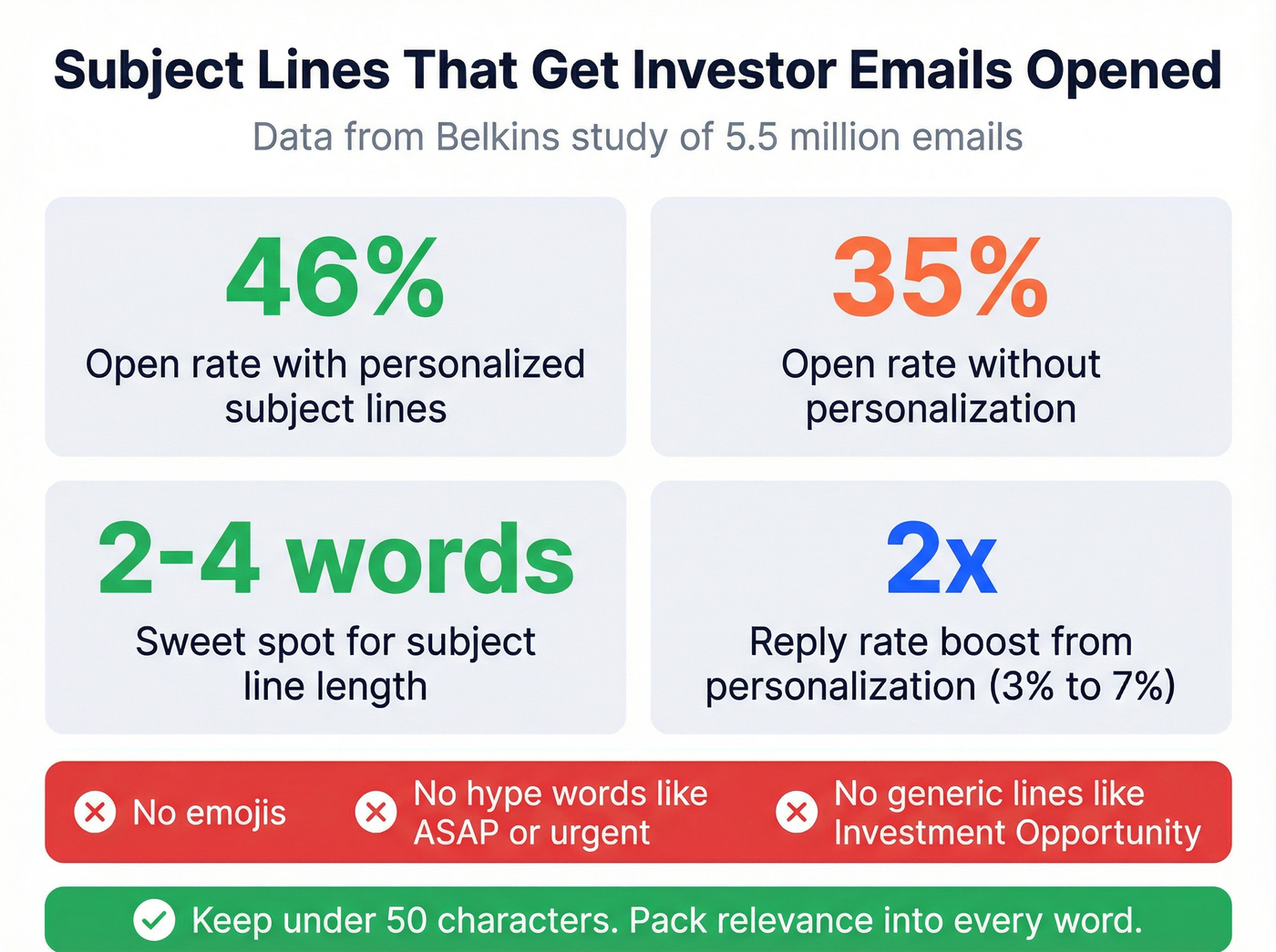 Subject Lines That Get Investor Emails Opened

Data from Belkins study of 5.5 million emails

46%

Open rate with personalized subject lines

35%

Open rate without personalization

2-4 words

Sweet spot for subject line length

2x

Reply rate boost from personalization (3% to 7%)

No emojis

No hype words like ASAP or urgent

No generic lines like Investment Opportunity

Keep under 50 characters. Pack relevance into every word.